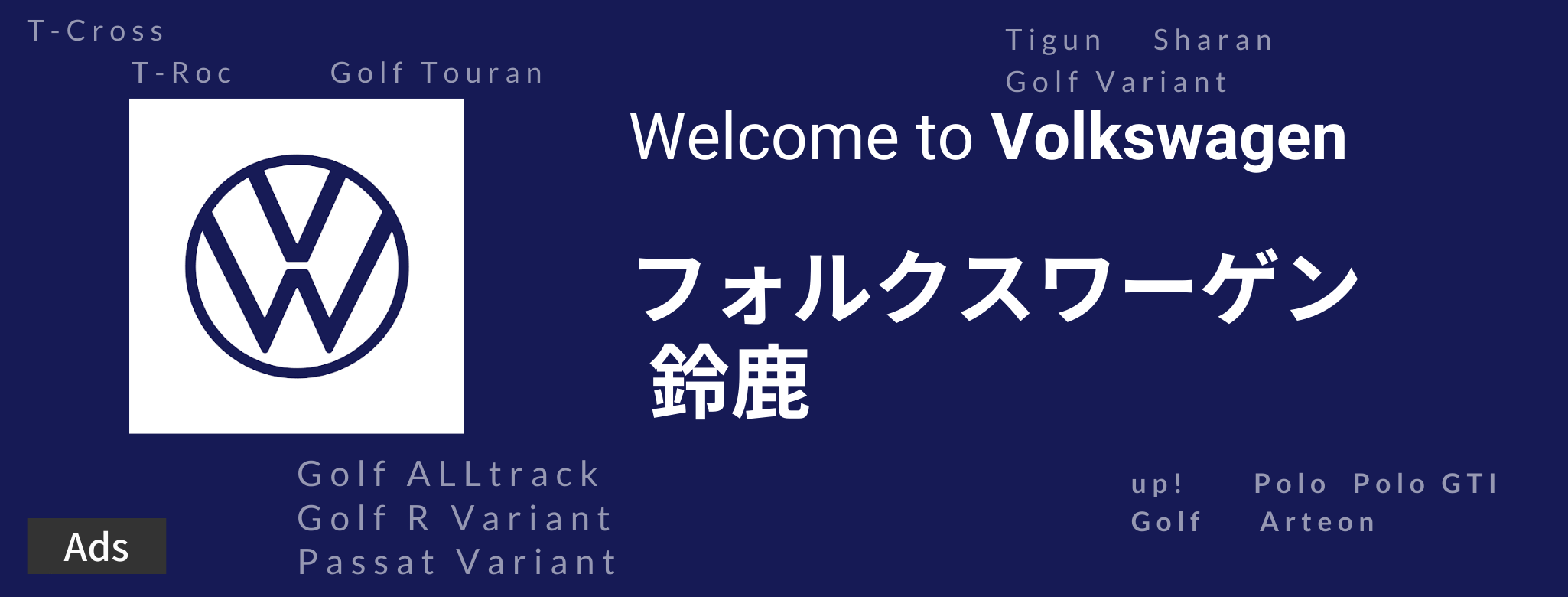 T-Cross

T-Roc Golf Touran

Tigun Sharan

Golf Variant

Welcome to Volkswagen

フォルクスワーゲン

鈴鹿

Golf ALLtrack

Golf R Variant

Passat Variant

up! Polo Polo GTI

Golf Arteon

Ads